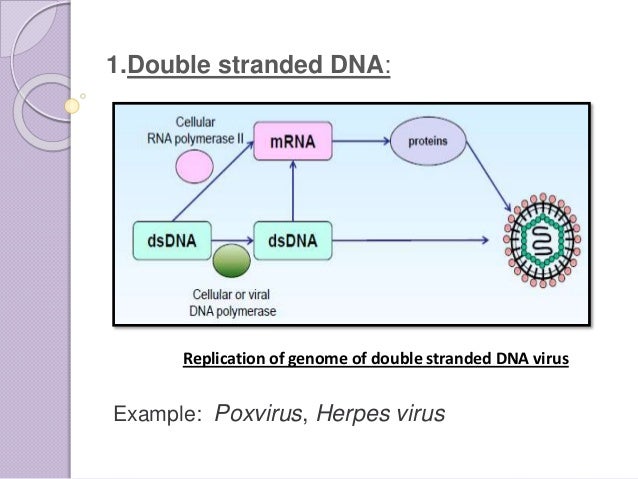 1.Double stranded DNA:

Cellular RNA polymerase II

mRNA

proteins

dsDNA

dsDNA

Cellular or viral DNA polymerase

Replication of genome of double stranded DNA virus

Example: Poxvirus, Herpes virus